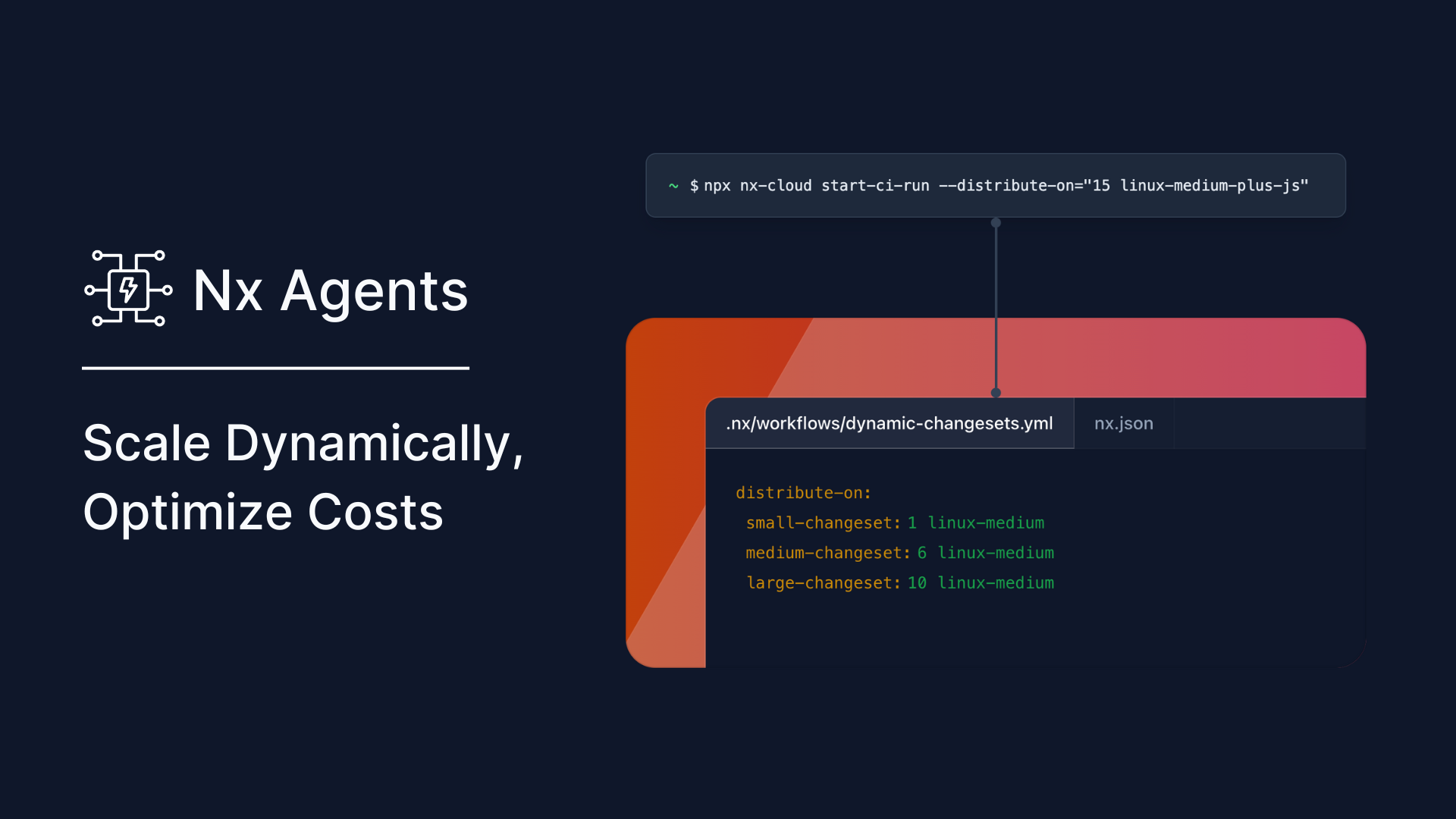 Nx Agents

Scale Dynamically, Optimize Costs

~ $ npx nx-cloud start-ci-run --distribute-on="15 linux-medium-plus-js"

.nx/workflows/dynamic-changesets.yml

nx.json

distribute-on:
 small-changeset: 1 linux-medium
 medium-changeset: 6 linux-medium
 large-changeset: 10 linux-medium